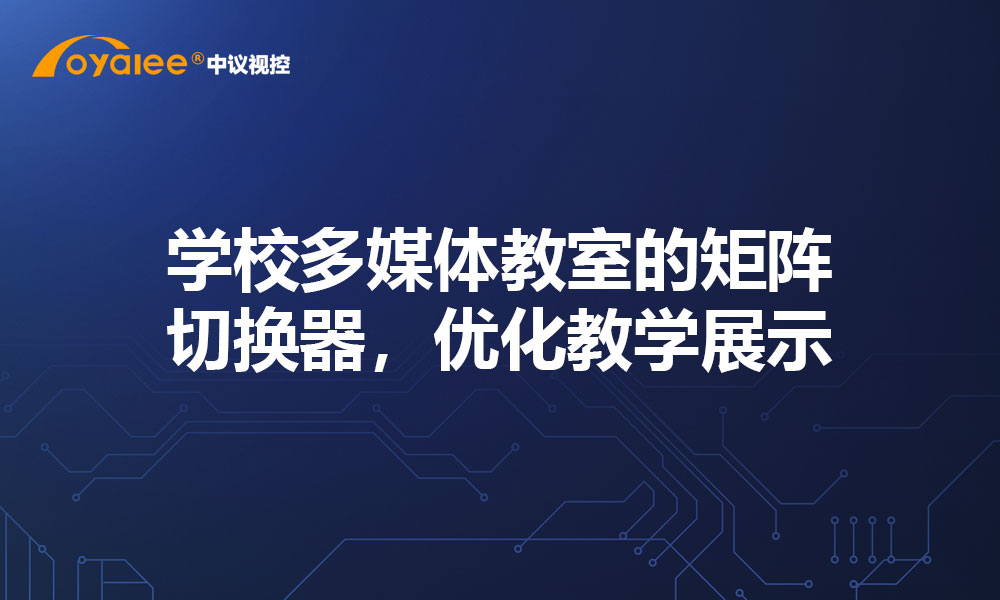 oyalee® 中议视控

学校多媒体教室的矩阵切换器，优化教学展示